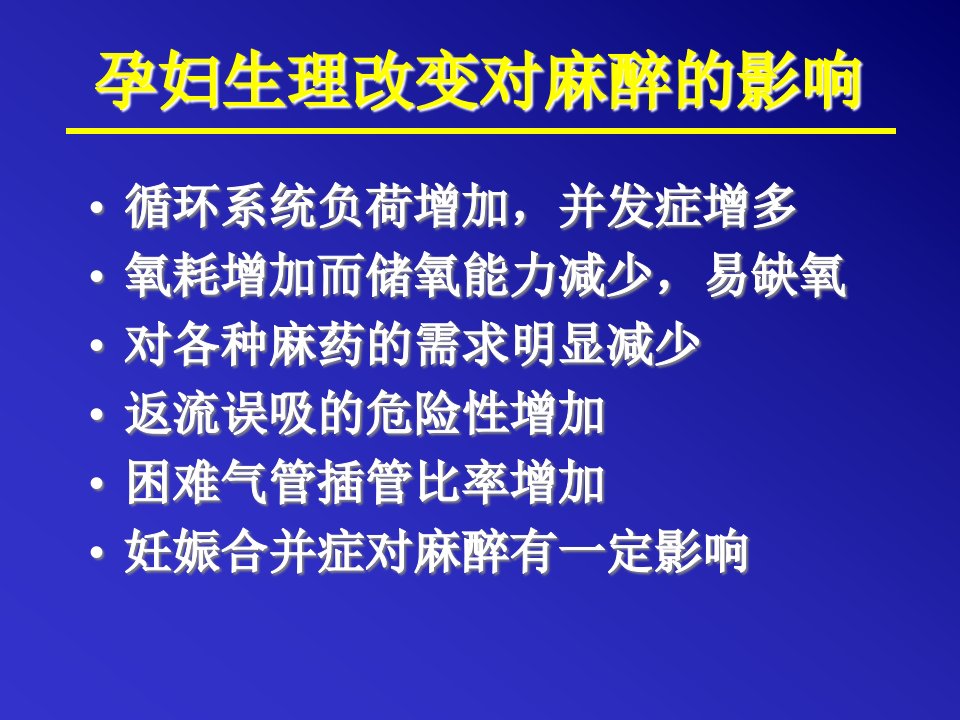 孕妇生理改变对麻醉的影响

• 循环系统负荷增加，并发症增多
• 氧耗增加而储氧能力减少，易缺氧
• 对各种麻药的需求明显减少
• 返流误吸的危险性增加
• 困难气管插管比率增加
• 妊娠合并症对麻醉有一定影响